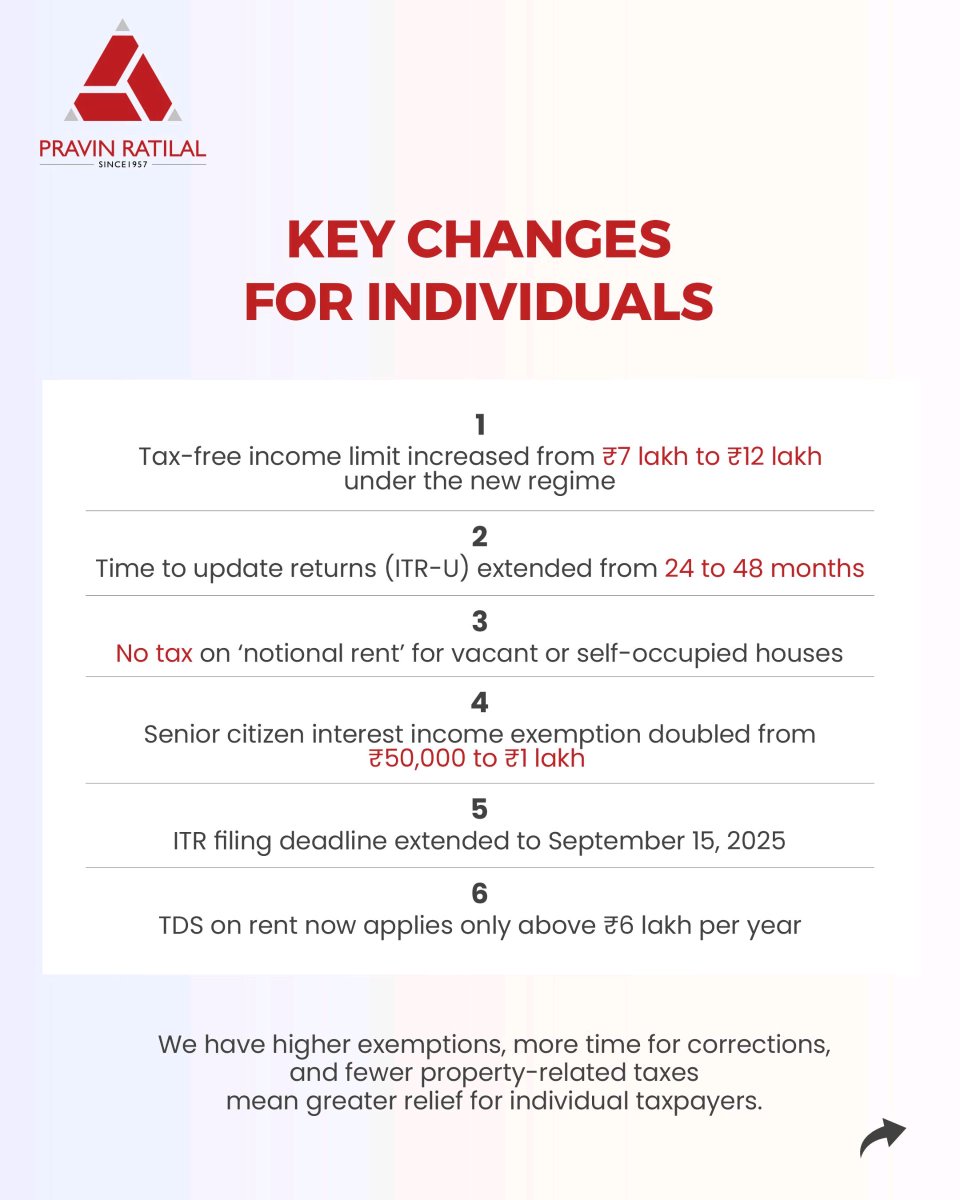 PRAVIN RATILAL
SINCE 1957

KEY CHANGES FOR INDIVIDUALS

1
Tax-free income limit increased from ₹7 lakh to ₹12 lakh under the new regime

2
Time to update returns (ITR-U) extended from 24 to 48 months

3
No tax on 'notional rent' for vacant or self-occupied houses

4
Senior citizen interest income exemption doubled from ₹50,000 to ₹1 lakh

5
ITR filing deadline extended to September 15, 2025

6
TDS on rent now applies only above ₹6 lakh per year

We have higher exemptions, more time for corrections, and fewer property-related taxes mean greater relief for individual taxpayers.